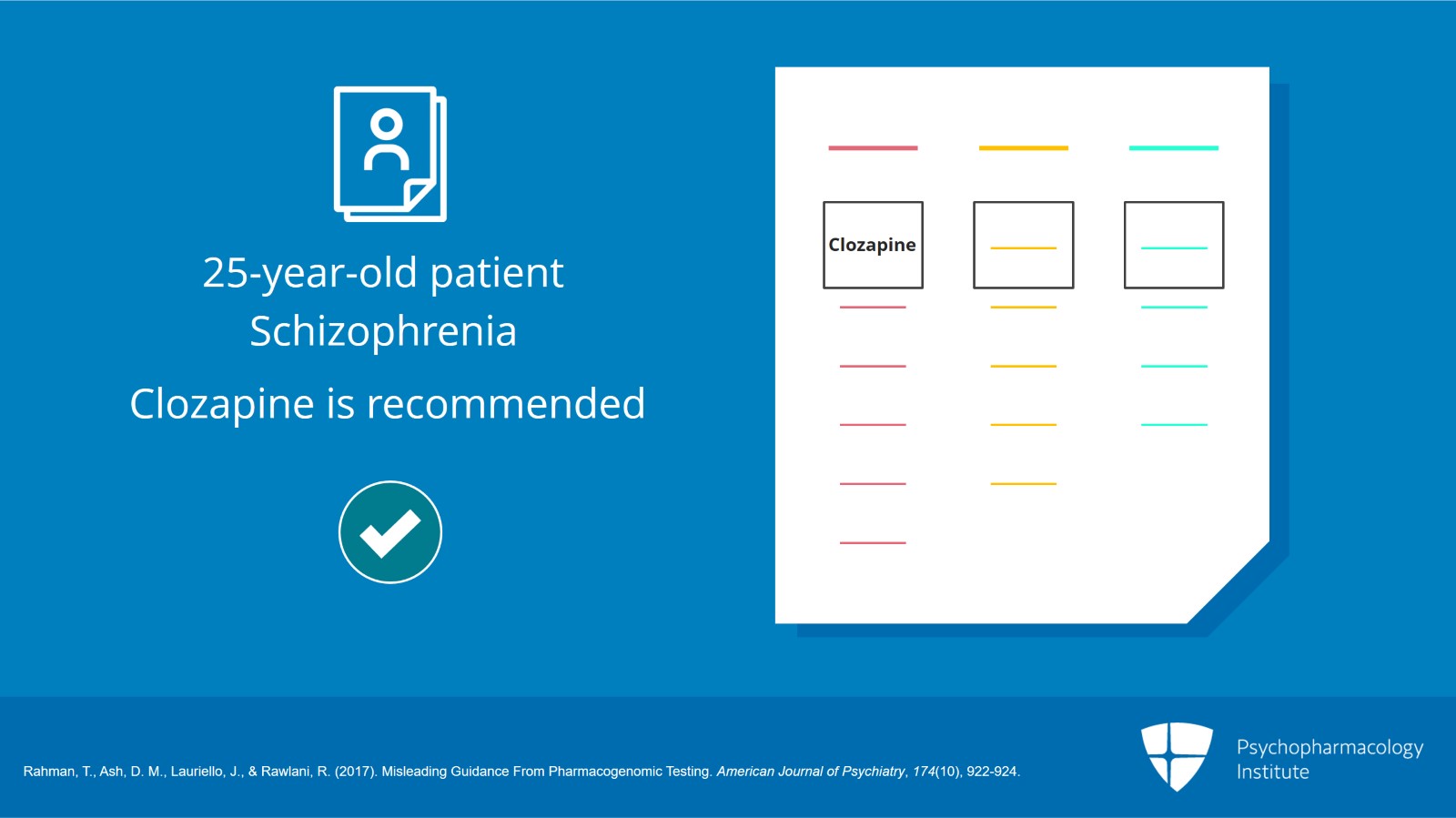 25-year-old patient
Schizophrenia

Clozapine is recommended

Clozapine

Rahman, T., Ash, D. M., Lauriello, J., & Rawlani, R. (2017). Misleading Guidance From Pharmacogenomic Testing. American Journal of Psychiatry, 174(10), 922-924.

Psychopharmacology Institute